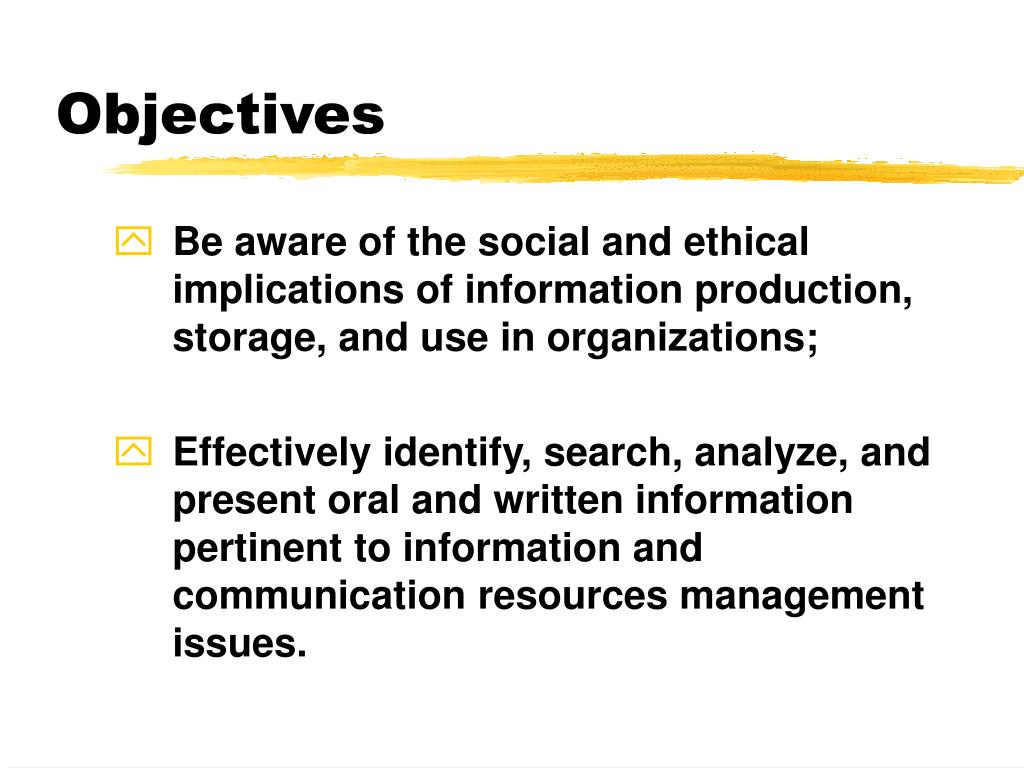 Objectives

Be aware of the social and ethical implications of information production, storage, and use in organizations;

Effectively identify, search, analyze, and present oral and written information pertinent to information and communication resources management issues.